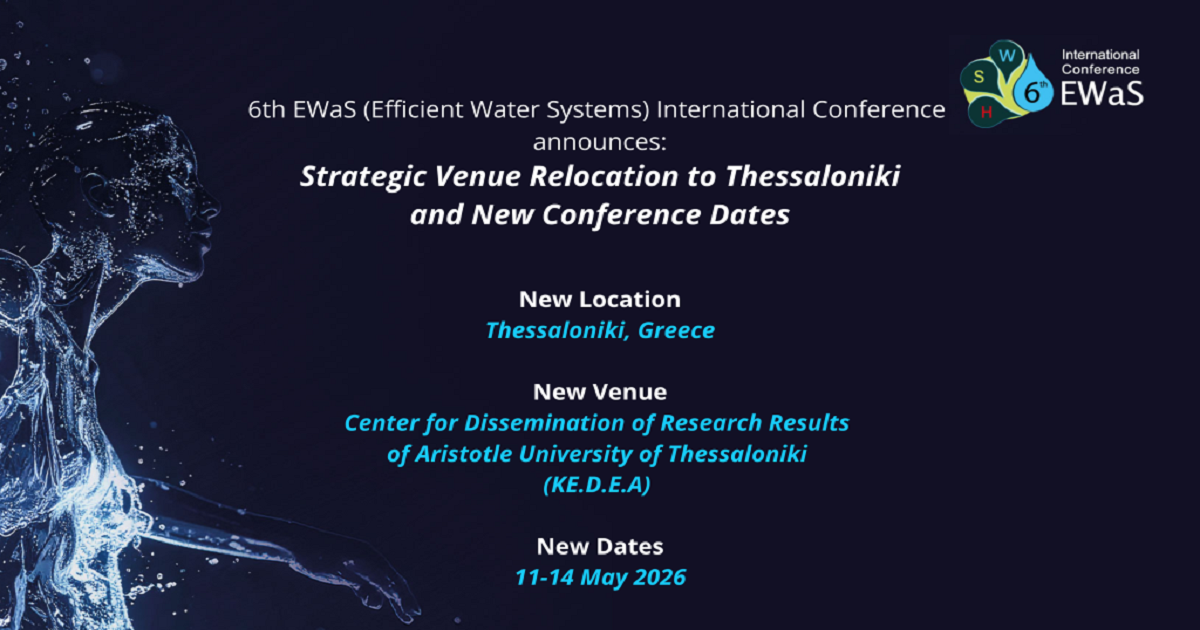 W
S
H
6th
International Conference
EWaS

6th EWaS (Efficient Water Systems) International Conference announces:
Strategic Venue Relocation to Thessaloniki and New Conference Dates

New Location
Thessaloniki, Greece

New Venue
Center for Dissemination of Research Results of Aristotle University of Thessaloniki (KE.D.E.A)

New Dates
11-14 May 2026